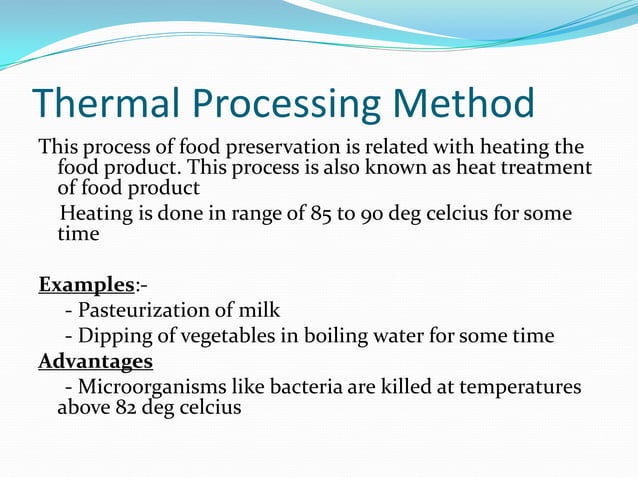 Thermal Processing Method

This process of food preservation is related with heating the food product. This process is also known as heat treatment of food product

Heating is done in range of 85 to 90 deg celcius for some time

Examples:-

- Pasteurization of milk

- Dipping of vegetables in boiling water for some time

Advantages

- Microorganisms like bacteria are killed at temperatures above 82 deg celcius